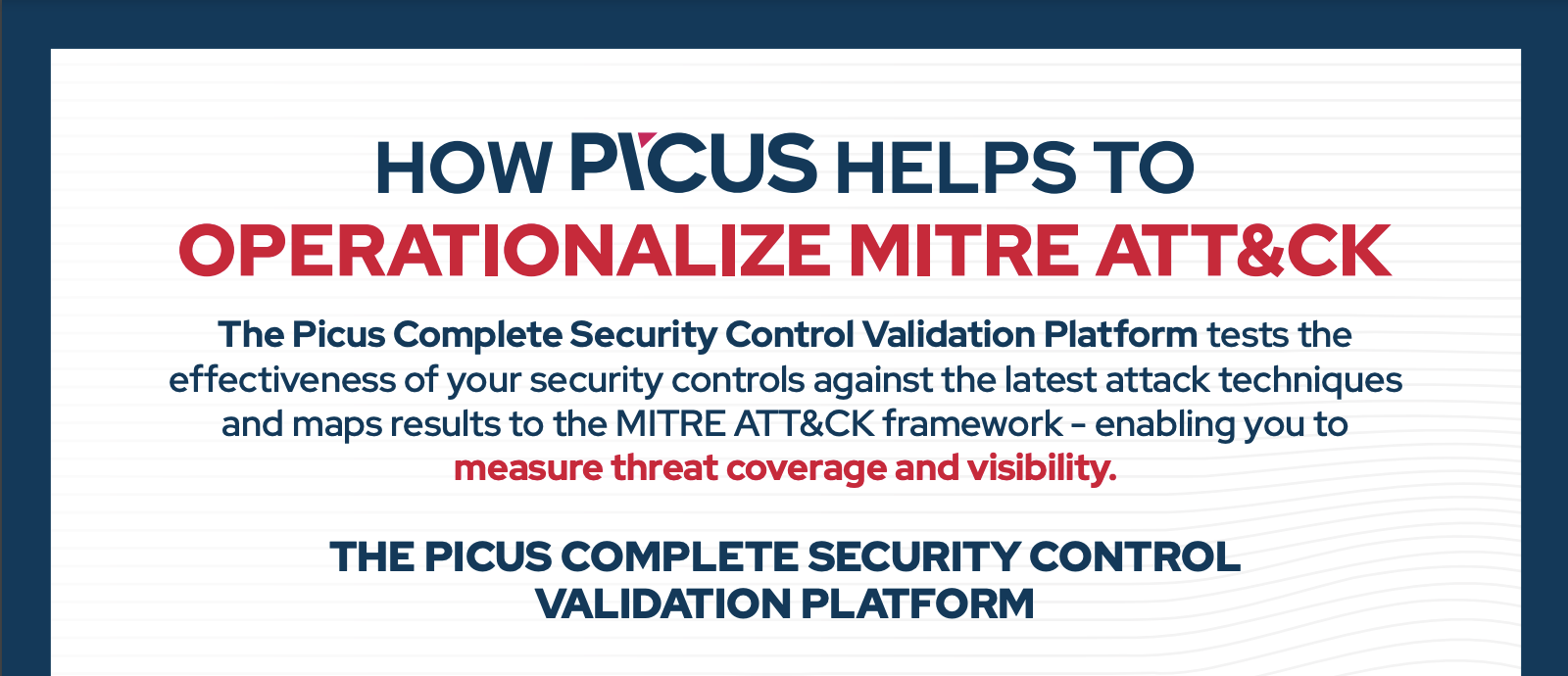 HOW PICUS HELPS TO
OPERATIONALIZE MITRE ATT&CK

The Picus Complete Security Control Validation Platform tests the effectiveness of your security controls against the latest attack techniques and maps results to the MITRE ATT&CK framework - enabling you to measure threat coverage and visibility.

THE PICUS COMPLETE SECURITY CONTROL VALIDATION PLATFORM